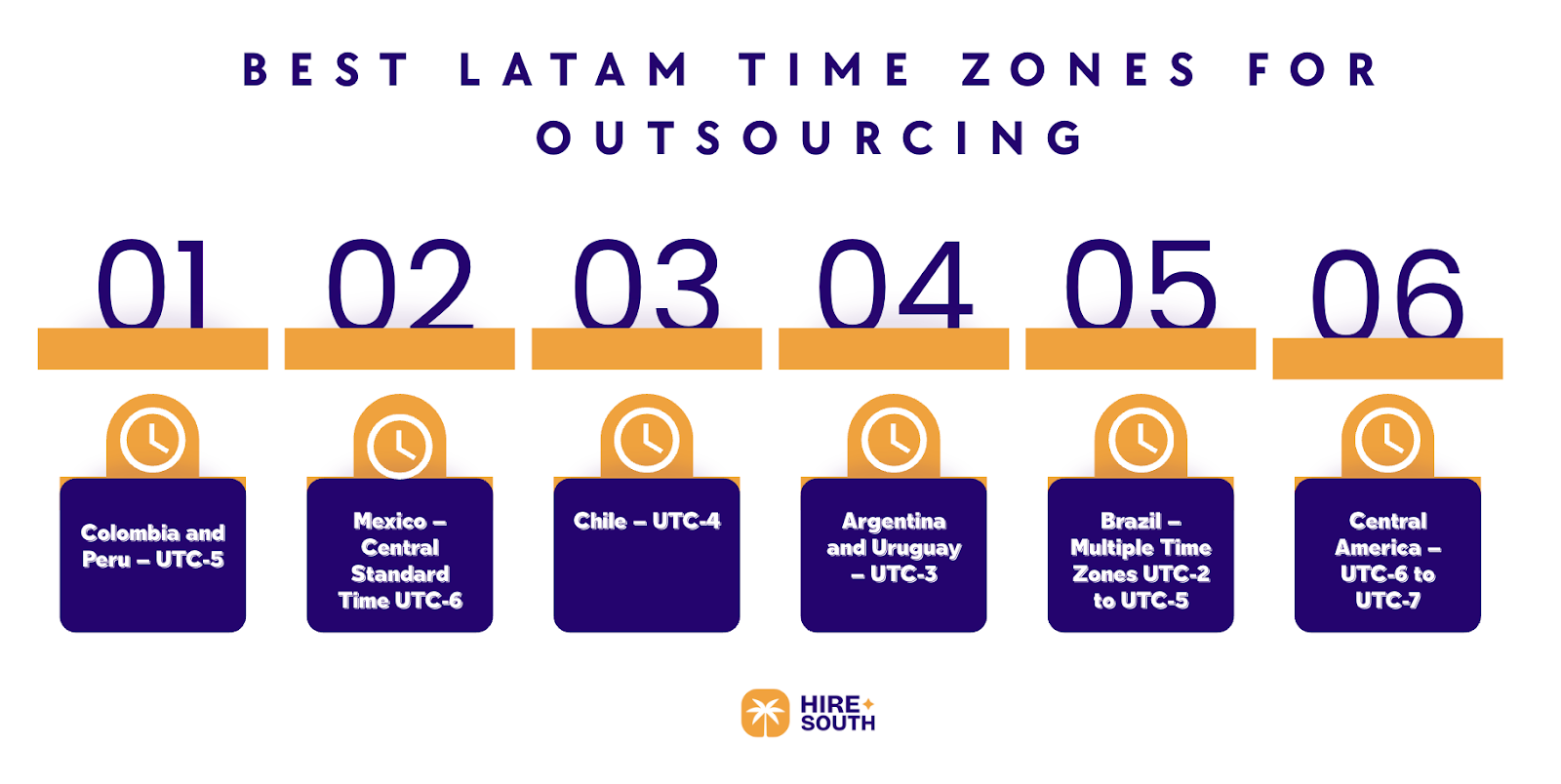 BEST LATAM TIME ZONES FOR OUTSOURCING

01

Colombia and Peru – UTC-5

02

Mexico – Central Standard Time UTC-6

03

Chile – UTC-4

04

Argentina and Uruguay – UTC-3

05

Brazil – Multiple Time Zones UTC-2 to UTC-5

06

Central America – UTC-6 to UTC-7

HIRE SOUTH